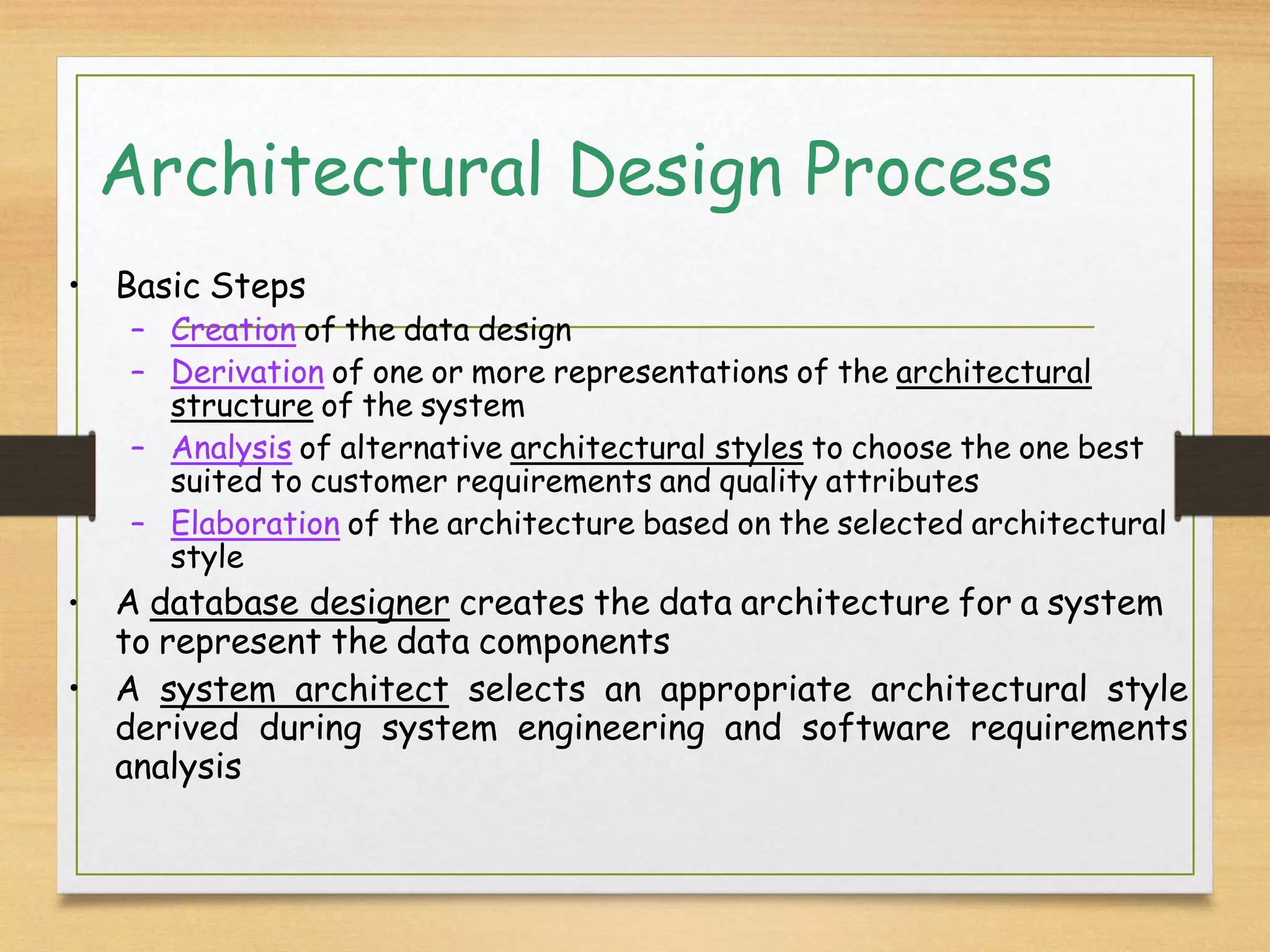 Architectural Design Process

• Basic Steps
  – Creation of the data design
  – Derivation of one or more representations of the architectural structure of the system
  – Analysis of alternative architectural styles to choose the one best suited to customer requirements and quality attributes
  – Elaboration of the architecture based on the selected architectural style
• A database designer creates the data architecture for a system to represent the data components
• A system architect selects an appropriate architectural style derived during system engineering and software requirements analysis